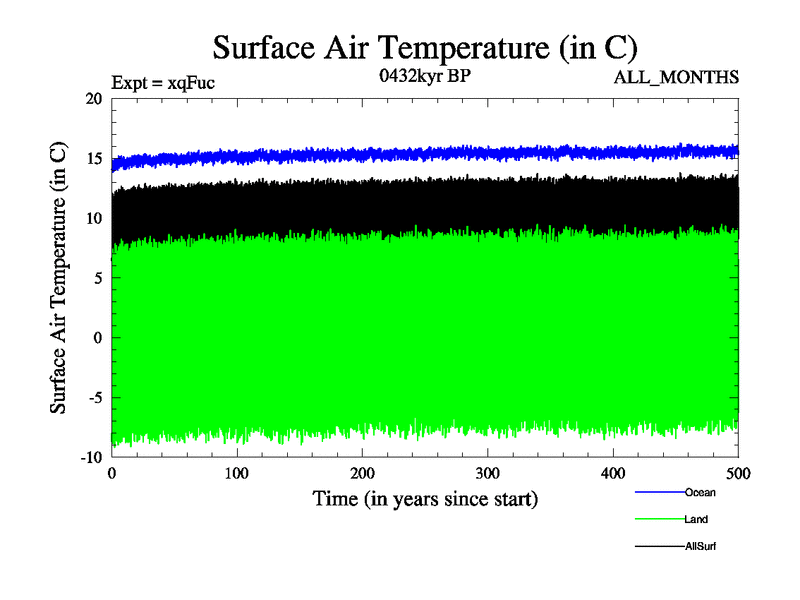 Surface Air Temperature (in C)

Expt = xqFuc

0432kyr BP

ALL_MONTHS

Surface Air Temperature (in C)

20
15
10
5
0
-5
-10

0
100
200
300
400
500

Time (in years since start)

Ocean
Land
AllSurf